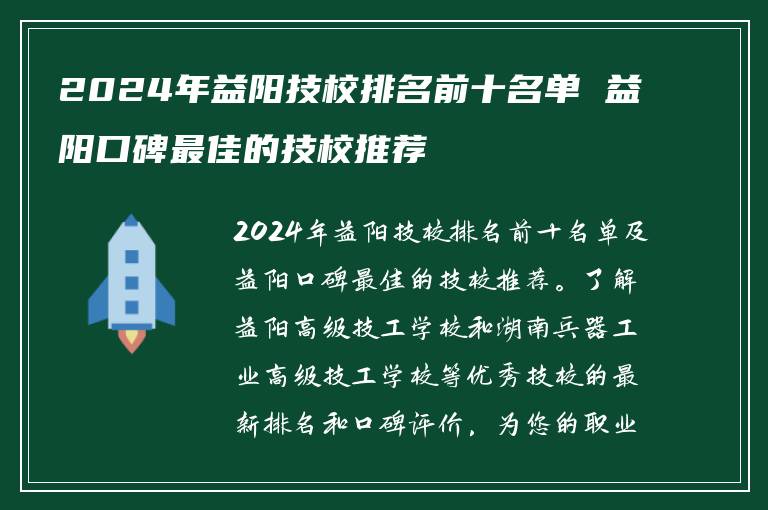 2024年益阳技校排名前十名单 益阳口碑最佳的技校推荐

2024年益阳技校排名前十名单及益阳口碑最佳的技校推荐。了解益阳高级技工学校和湖南兵器工业高级技工学校等优秀技校的最新排名和口碑评价，为您的职业